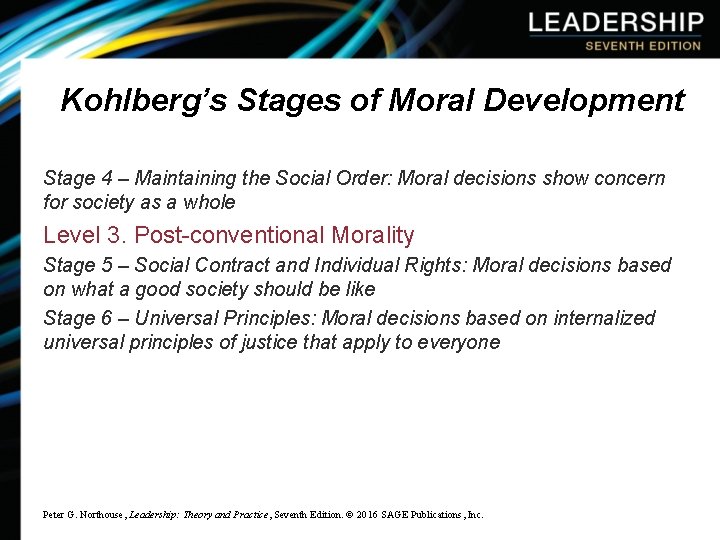 LEADERSHIP
SEVENTH EDITION

Kohlberg's Stages of Moral Development

Stage 4 – Maintaining the Social Order: Moral decisions show concern for society as a whole

Level 3. Post-conventional Morality

Stage 5 – Social Contract and Individual Rights: Moral decisions based on what a good society should be like

Stage 6 – Universal Principles: Moral decisions based on internalized universal principles of justice that apply to everyone

Peter G. Northouse, Leadership: Theory and Practice, Seventh Edition. © 2016 SAGE Publications, Inc.